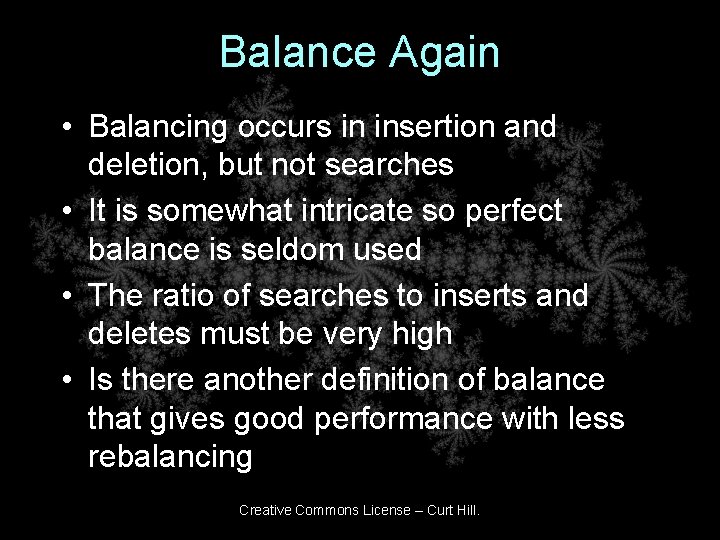 Balance Again

• Balancing occurs in insertion and deletion, but not searches
• It is somewhat intricate so perfect balance is seldom used
• The ratio of searches to inserts and deletes must be very high
• Is there another definition of balance that gives good performance with less rebalancing

Creative Commons License – Curt Hill.